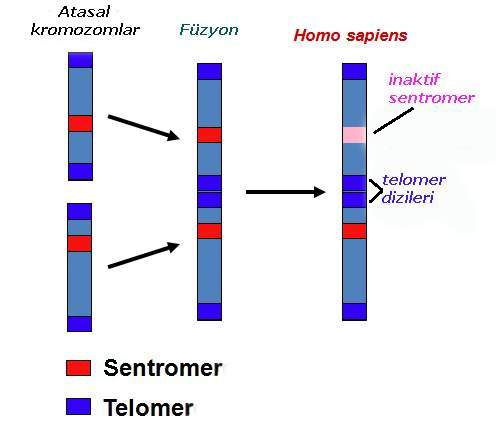 Atasal kromozomlar

Füzyon

Homo sapiens

inaktif sentromer

telomer dizileri

Sentromer

Telomer